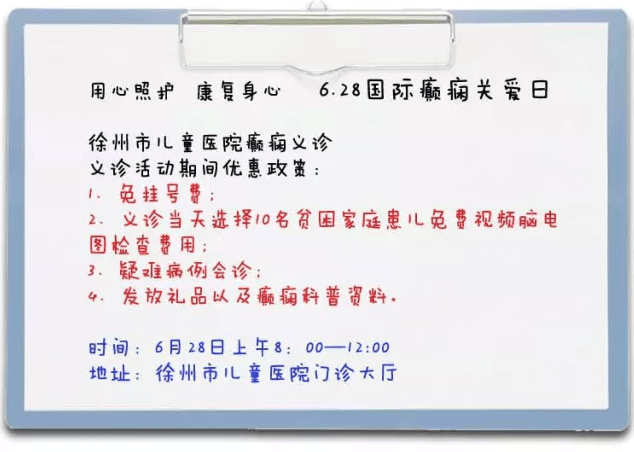 用心照护 康复身心 6.28国际癫痫关爱日

徐州市儿童医院癫痫义诊
义诊活动期间优惠政策：
1. 免挂号费；
2. 义诊当天选择10名贫困家庭患儿免费视频脑电图检查费用；
3. 疑难病例会诊；
4. 发放礼品以及癫痫科普资料。

时间：6月28日上午8：00—12:00
地址：徐州市儿童医院门诊大厅